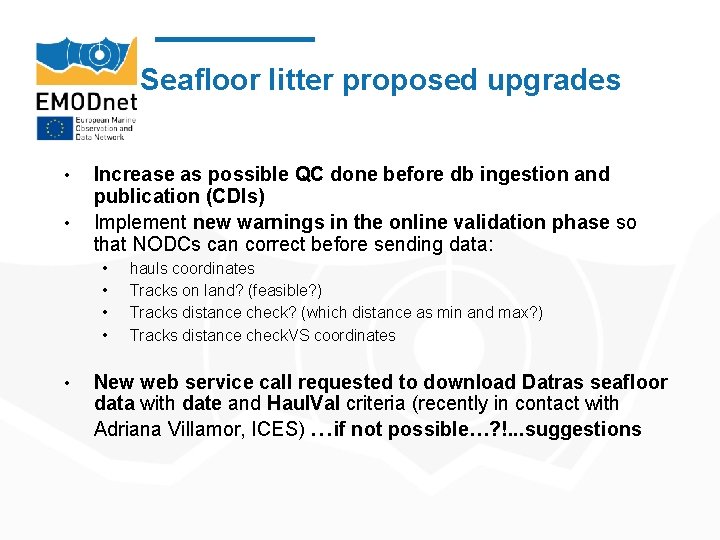 EMODnet
European Marine Observation and Data Network

Seafloor litter proposed upgrades

• Increase as possible QC done before db ingestion and publication (CDIs)
• Implement new warnings in the online validation phase so that NODCs can correct before sending data:
  • hauls coordinates
  • Tracks on land? (feasible?)
  • Tracks distance check? (which distance as min and max?)
  • Tracks distance checkVS coordinates

• New web service call requested to download Datras seafloor data with date and HaulVal criteria (recently in contact with Adriana Villamor, ICES) …if not possible…?!...suggestions